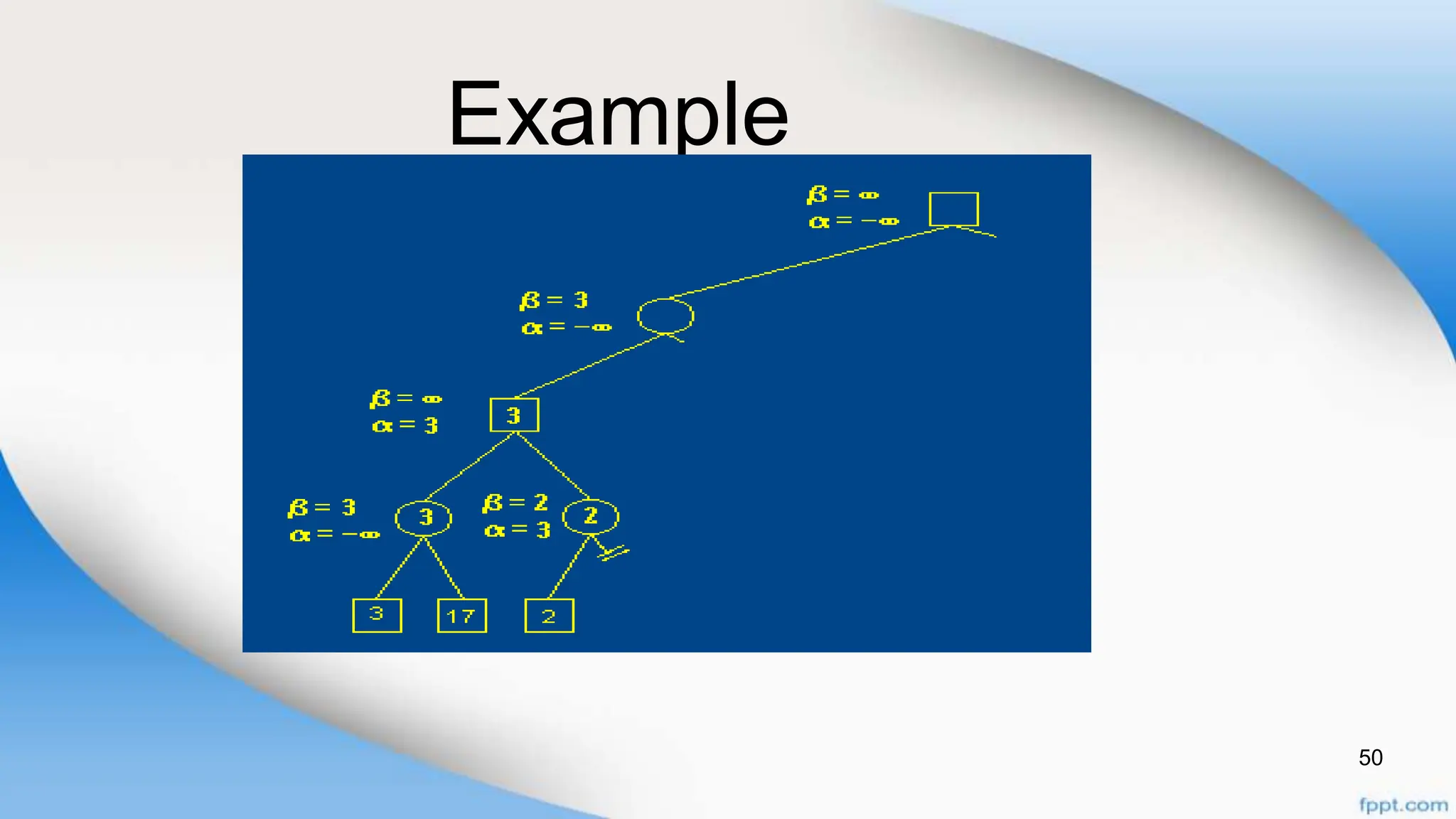 Example

$\beta = \infty$
$\alpha = -\infty$

$\beta = 3$
$\alpha = -\infty$

$\beta = \infty$
$\alpha = 3$

3

$\beta = 3$
$\alpha = -\infty$

3

$\beta = 2$
$\alpha = 3$

2

3

17

2

50

fppt.com